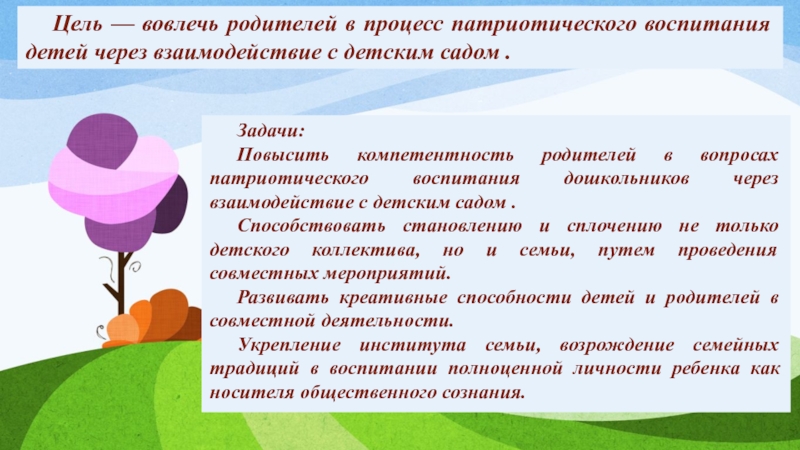 Цель — вовлечь родителей в процесс патриотического воспитания детей через взаимодействие с детским садом .

Задачи:

Повысить компетентность родителей в вопросах патриотического воспитания дошкольников через взаимодействие с детским садом .

Способствовать становлению и сплочению не только детского коллектива, но и семьи, путем проведения совместных мероприятий.

Развивать креативные способности детей и родителей в совместной деятельности.

Укрепление института семьи, возрождение семейных традиций в воспитании полноценной личности ребенка как носителя общественного сознания.